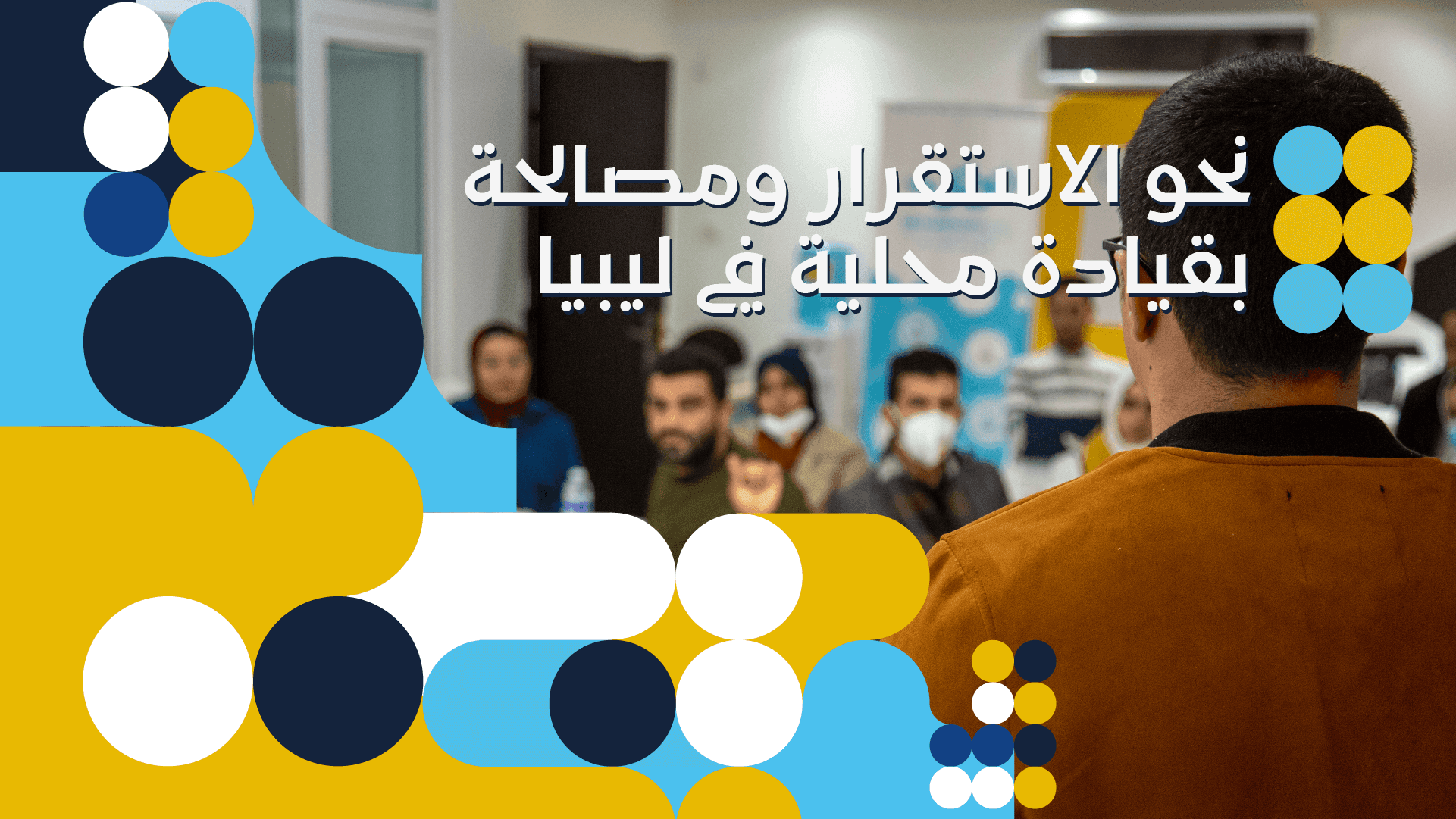 نحو الاستقرار ومصالحة بقيادة محلية في ليبيا